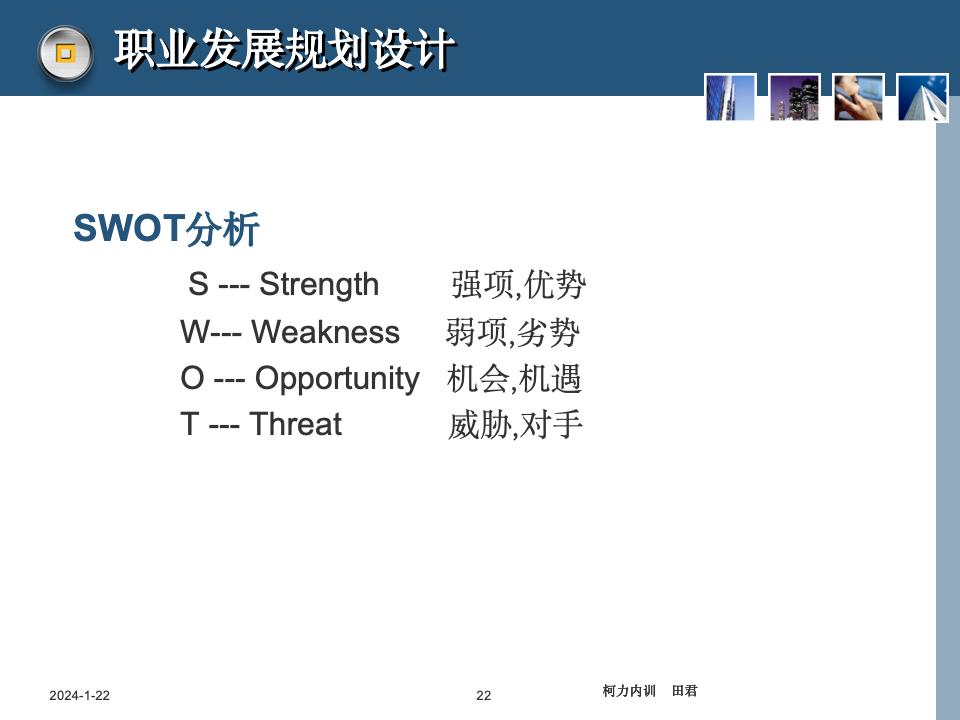 职业发展规划设计

SWOT分析

S --- Strength 强项,优势
W--- Weakness 弱项,劣势
O --- Opportunity 机会,机遇
T --- Threat 威胁,对手

2024-1-22

22

柯力内训 田君